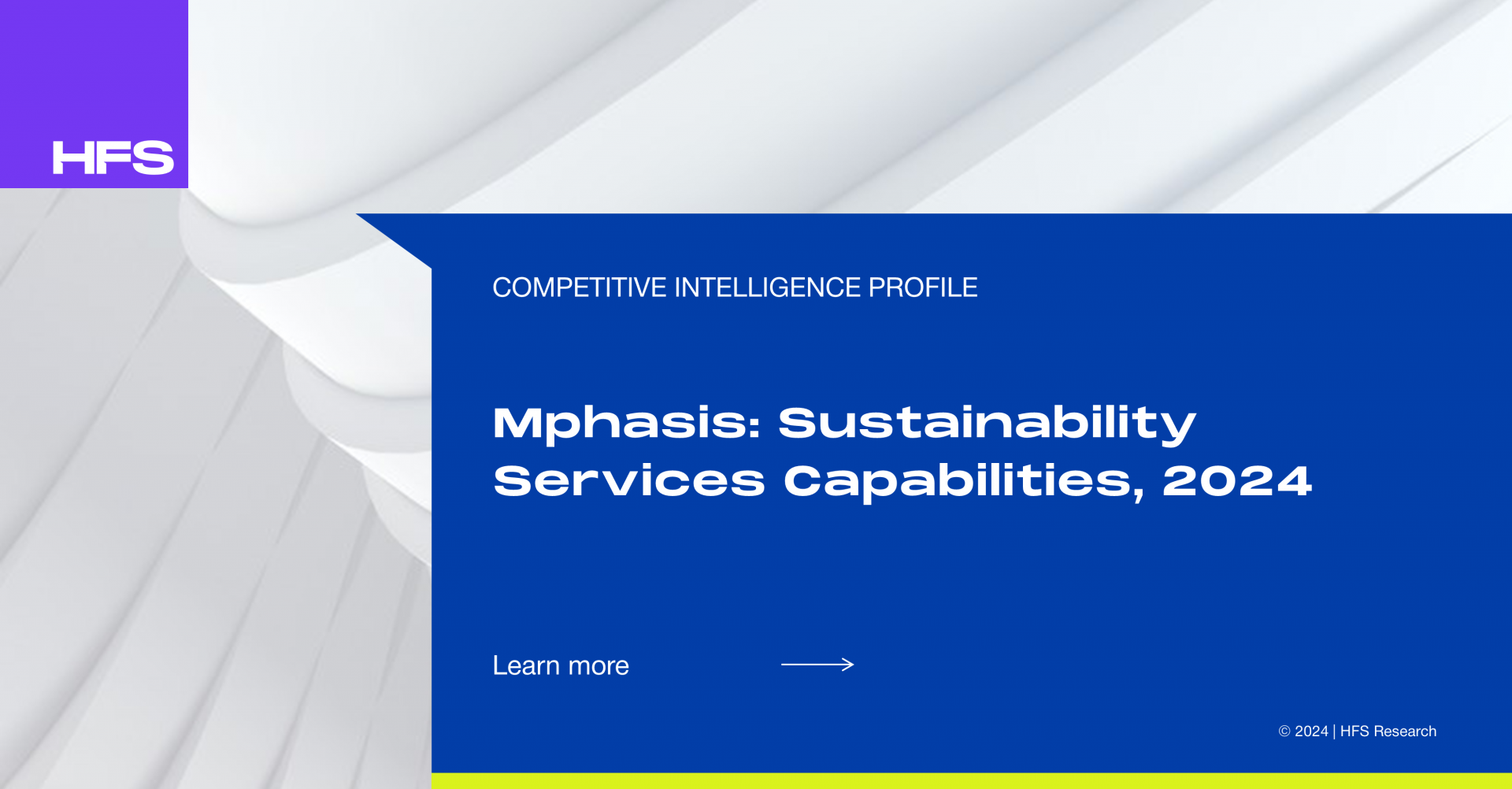 HFS

COMPETITIVE INTELLIGENCE PROFILE

Mphasis: Sustainability Services Capabilities, 2024

Learn more

© 2024 | HFS Research